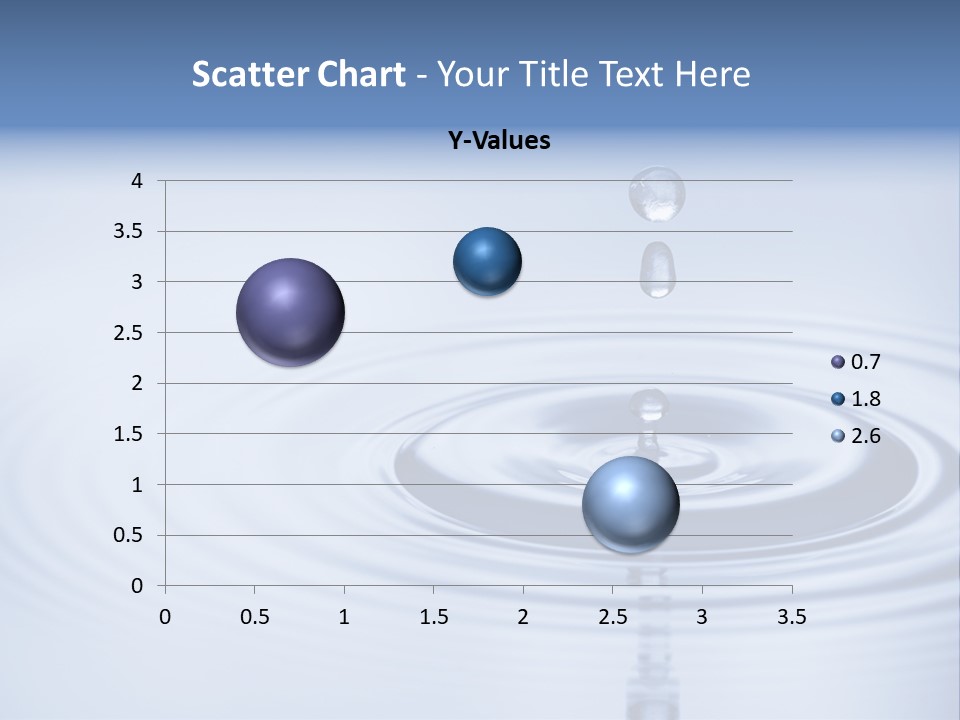 Scatter Chart - Your Title Text Here

Y-Values

4
3.5
3
2.5
2
1.5
1
0.5
0

0 0.5 1 1.5 2 2.5 3 3.5

0.7
1.8
2.6